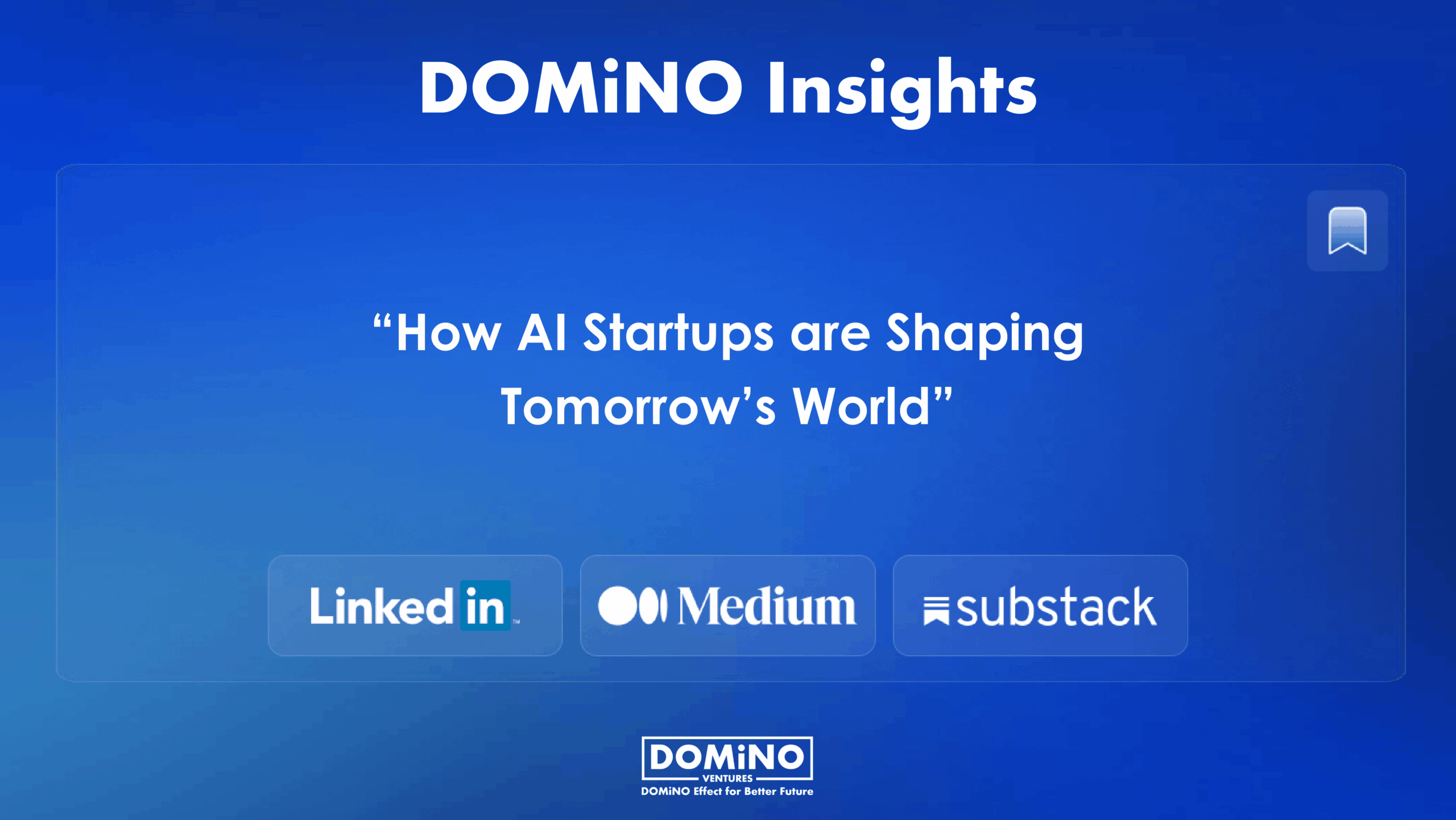 DOMiNO Insights

“How AI Startups are Shaping Tomorrow’s World”

Linked in

Medium

substack

DOMiNO
VENTURES
DOMiNO Effect for Better Future